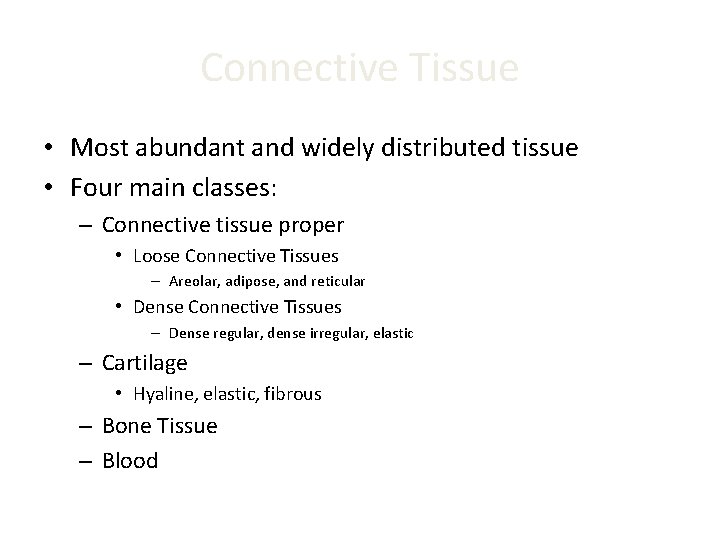 Connective Tissue

• Most abundant and widely distributed tissue
• Four main classes:
– Connective tissue proper
• Loose Connective Tissues
– Areolar, adipose, and reticular
• Dense Connective Tissues
– Dense regular, dense irregular, elastic
– Cartilage
• Hyaline, elastic, fibrous
– Bone Tissue
– Blood